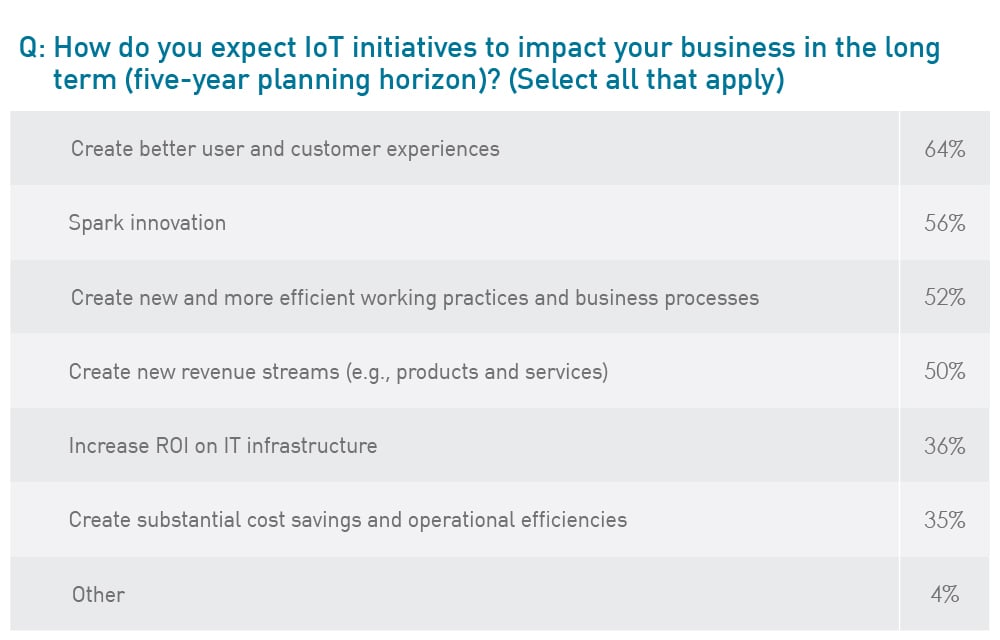 Q: How do you expect IoT initiatives to impact your business in the long term (five-year planning horizon)? (Select all that apply)

| | |
|---|---|
| Create better user and customer experiences | 64% |
| Spark innovation | 56% |
| Create new and more efficient working practices and business processes | 52% |
| Create new revenue streams (e.g., products and services) | 50% |
| Increase ROI on IT infrastructure | 36% |
| Create substantial cost savings and operational efficiencies | 35% |
| Other | 4% |